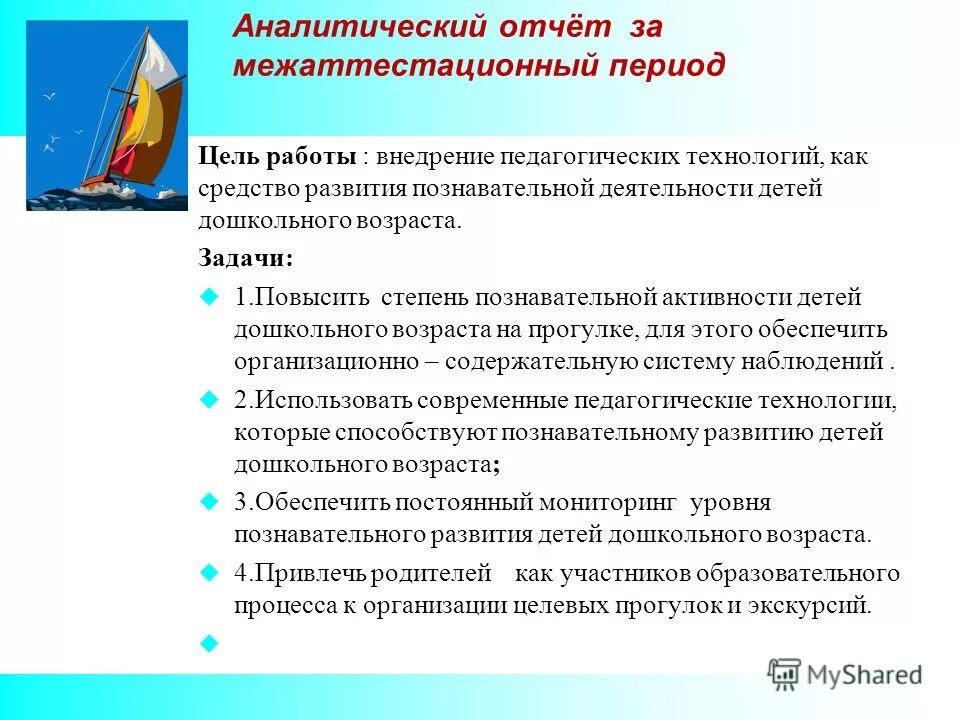 Аналитический отчёт за межаттестационный период

Цель работы : внедрение педагогических технологий, как средство развития познавательной деятельности детей дошкольного возраста.

Задачи:

1.Повысить степень познавательной активности детей дошкольного возраста на прогулке, для этого обеспечить организационно – содержательную систему наблюдений .

2.Использовать современные педагогические технологии, которые способствуют познавательному развитию детей дошкольного возраста;

3.Обеспечить постоянный мониторинг уровня познавательного развития детей дошкольного возраста.

4.Привлечь родителей как участников образовательного процесса к организации целевых прогулок и экскурсий.

MyShared